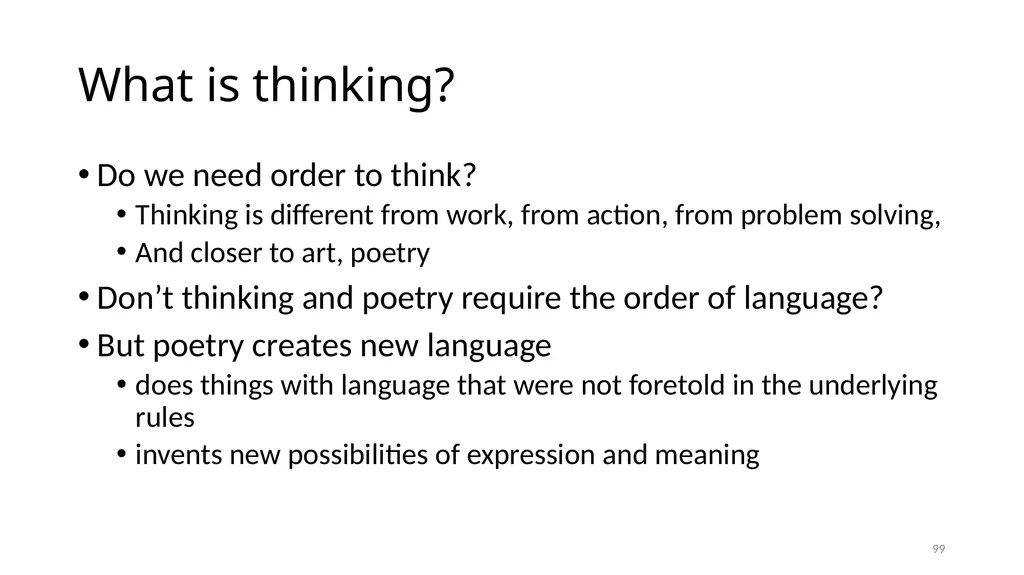 What is thinking?

• Do we need order to think?
• Thinking is different from work, from action, from problem solving,
• And closer to art, poetry
• Don't thinking and poetry require the order of language?
• But poetry creates new language
• does things with language that were not foretold in the underlying rules
• invents new possibilities of expression and meaning

99